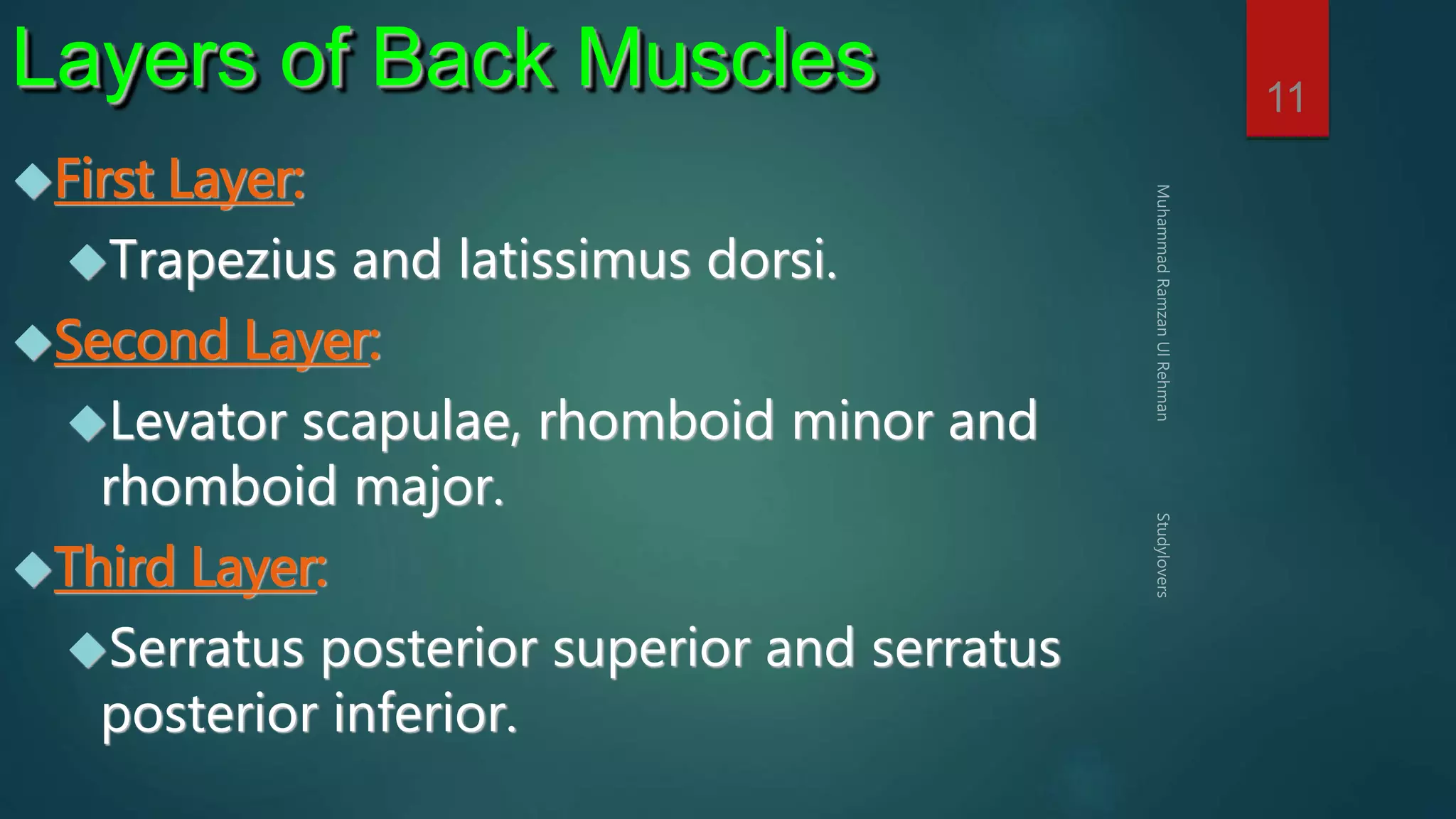 Layers of Back Muscles

11

First Layer:

Trapezius and latissimus dorsi.

Second Layer:

Levator scapulae, rhomboid minor and rhomboid major.

Third Layer:

Serratus posterior superior and serratus posterior inferior.

Muhammad Ramzan Ul Rehman

Studylovers